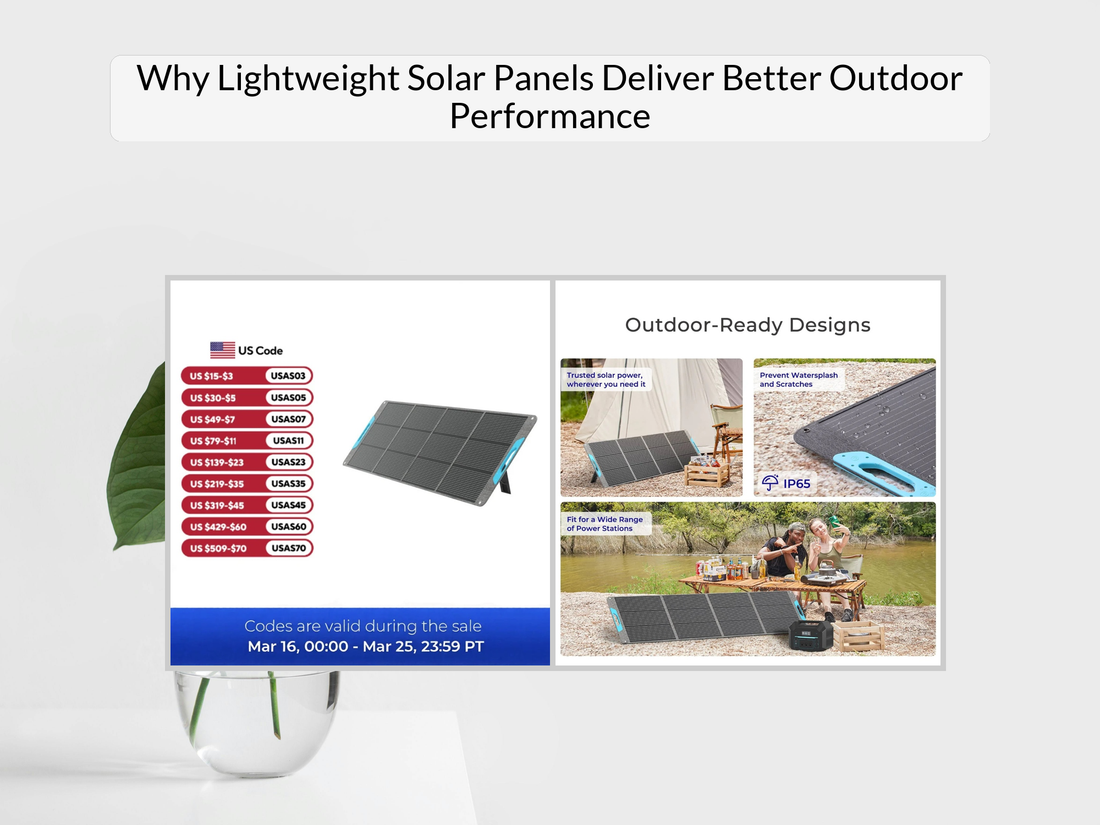 Why Lightweight Solar Panels Deliver Better Outdoor Performance

US Code

| US $15-$3 | USAS03 |
|---|---|
| US $30-$5 | USAS05 |
| US $49-$7 | USAS07 |
| US $79-$11 | USAS11 |
| US $139-$23 | USAS23 |
| US $219-$35 | USAS35 |
| US $319-$45 | USAS45 |
| US $429-$60 | USAS60 |
| US $509-$70 | USAS70 |

Codes are valid during the sale
Mar 16, 00:00 - Mar 25, 23:59 PT

Outdoor-Ready Designs

Trusted solar power, wherever you need it

Prevent Watersplash and Scratches

IP65

Fit for a Wide Range of Power Stations